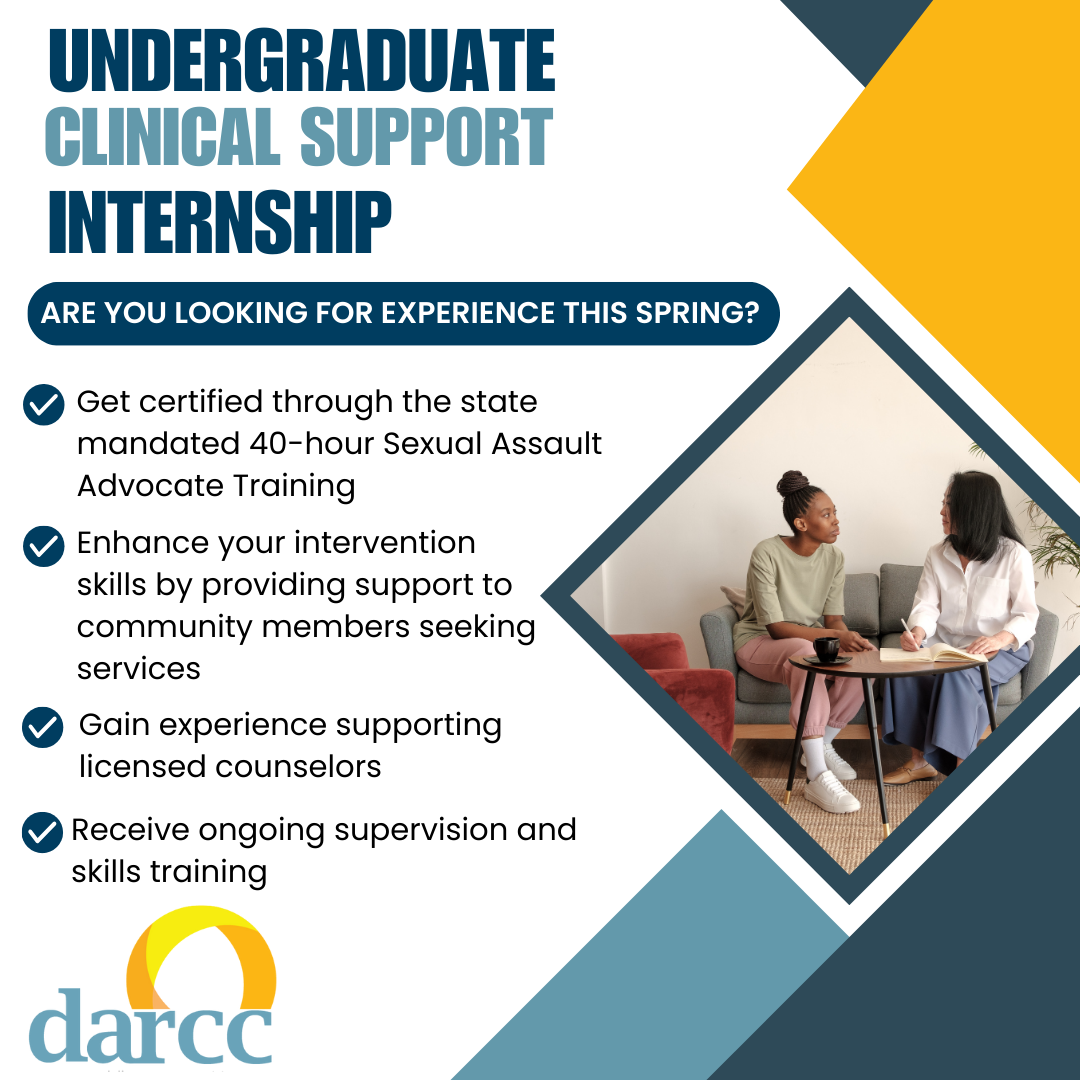 UNDERGRADUATE
CLINICAL SUPPORT
INTERNSHIP

ARE YOU LOOKING FOR EXPERIENCE THIS SPRING?

Get certified through the state mandated 40-hour Sexual Assault Advocate Training

Enhance your intervention skills by providing support to community members seeking services

Gain experience supporting licensed counselors

Receive ongoing supervision and skills training

darcc